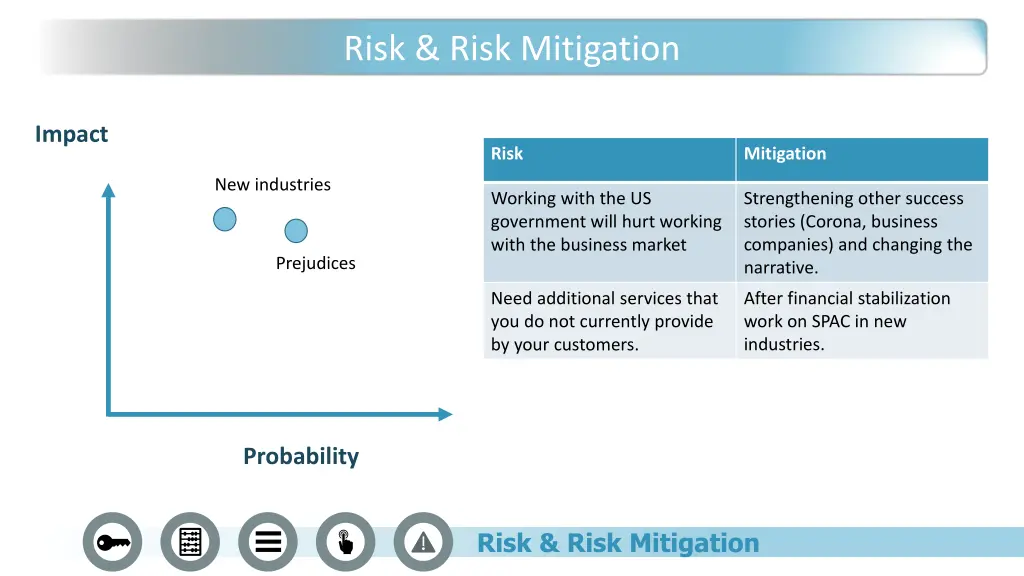 Risk & Risk Mitigation

Impact

New industries

Prejudices

Probability

| Risk | Mitigation |
|---|---|
| Working with the US government will hurt working with the business market | Strengthening other success stories (Corona, business companies) and changing the narrative. |
| Need additional services that you do not currently provide by your customers. | After financial stabilization work on SPAC in new industries. |

Risk & Risk Mitigation